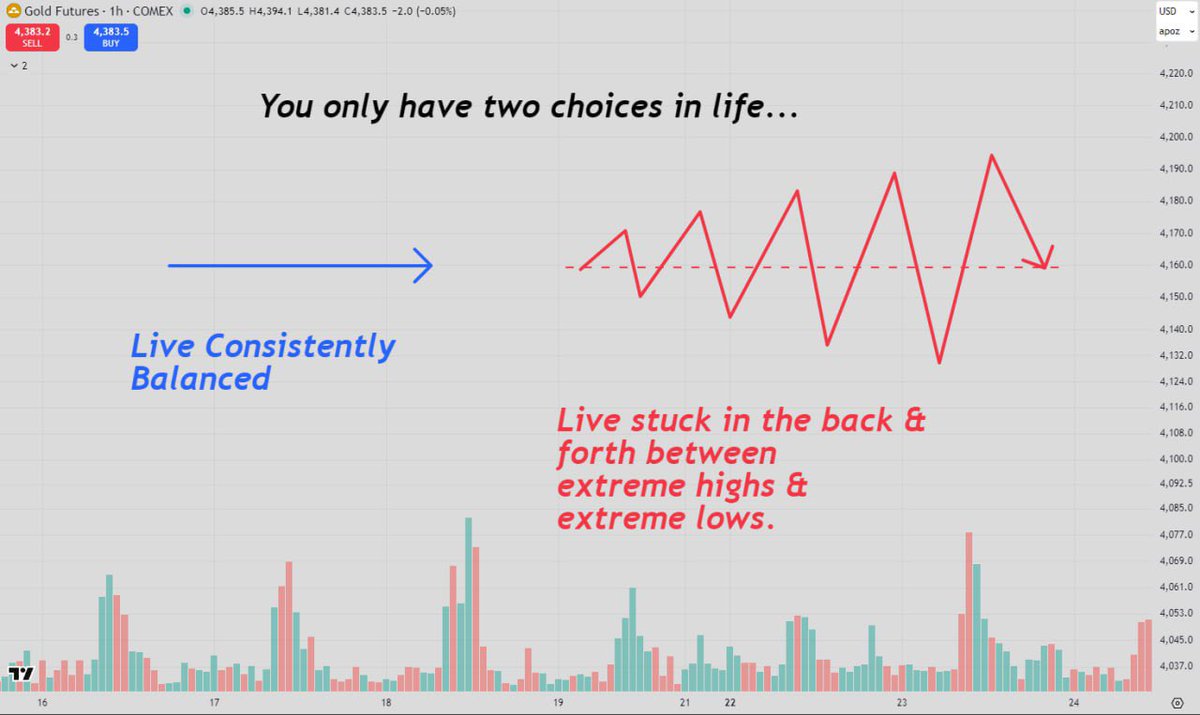 Gold Futures · 1h · COMEX O4,385.5 H4,394.1 L4,381.4 C4,383.5 −2.0 (−0.05%)

4,383.2 SELL 0.3 4,383.5 BUY

2

USD
apoz

You only have two choices in life...

Live Consistently Balanced

Live stuck in the back & forth between extreme highs & extreme lows.

4,220.0
4,210.0
4,200.0
4,190.0
4,180.0
4,170.0
4,160.0
4,150.0
4,140.0
4,132.0
4,124.0
4,116.0
4,108.0
4,100.0
4,092.5
4,085.0
4,077.0
4,069.0
4,061.0
4,053.0
4,045.0
4,037.0

16 17 18 19 21 22 23 24